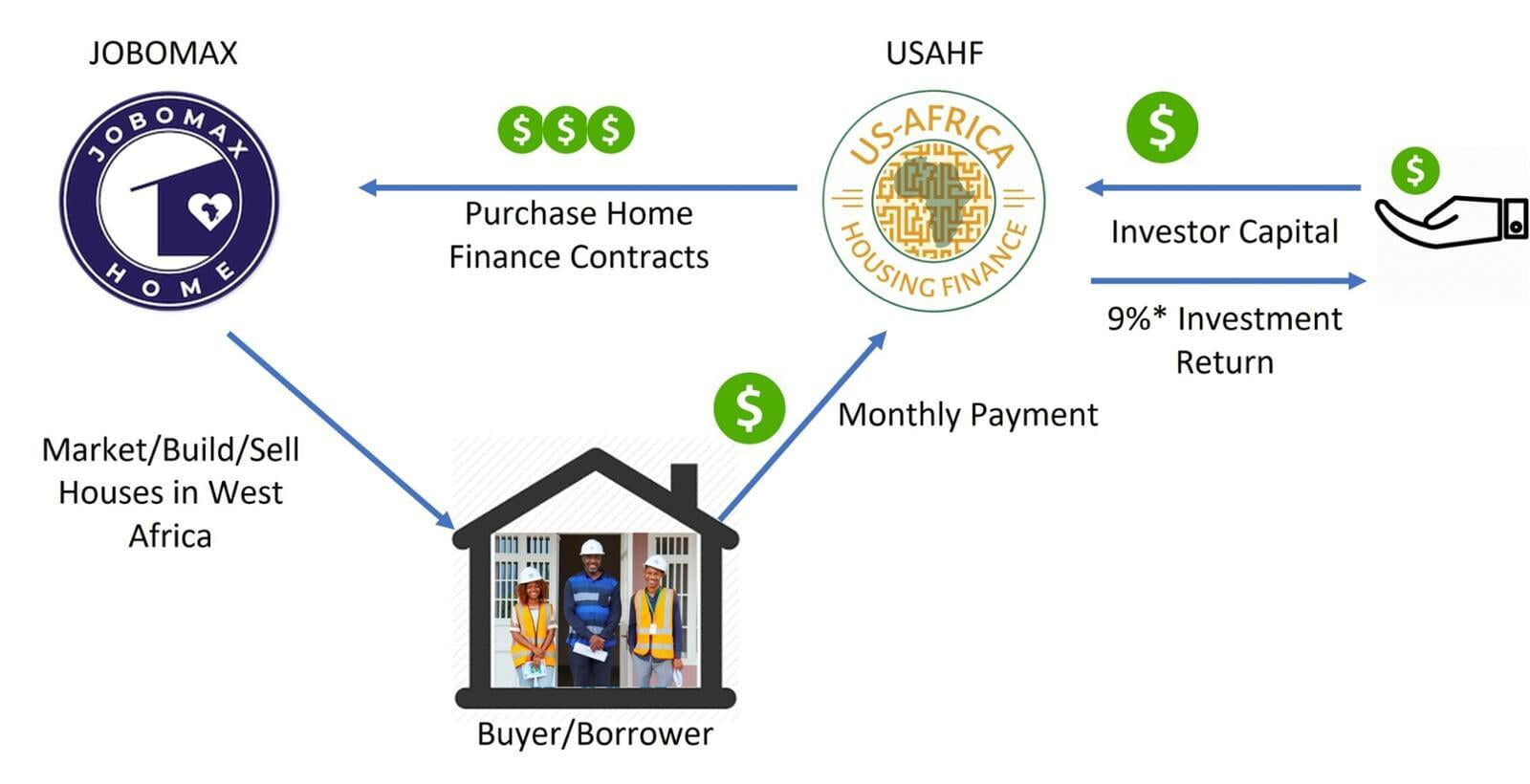 JOBOMAX

JOBOMAX HOME

$ $ $

Purchase Home Finance Contracts

USAHF

US-AFRICA HOUSING FINANCE

$

$

Investor Capital

9%* Investment Return

$

Monthly Payment

Market/Build/Sell Houses in West Africa

Buyer/Borrower